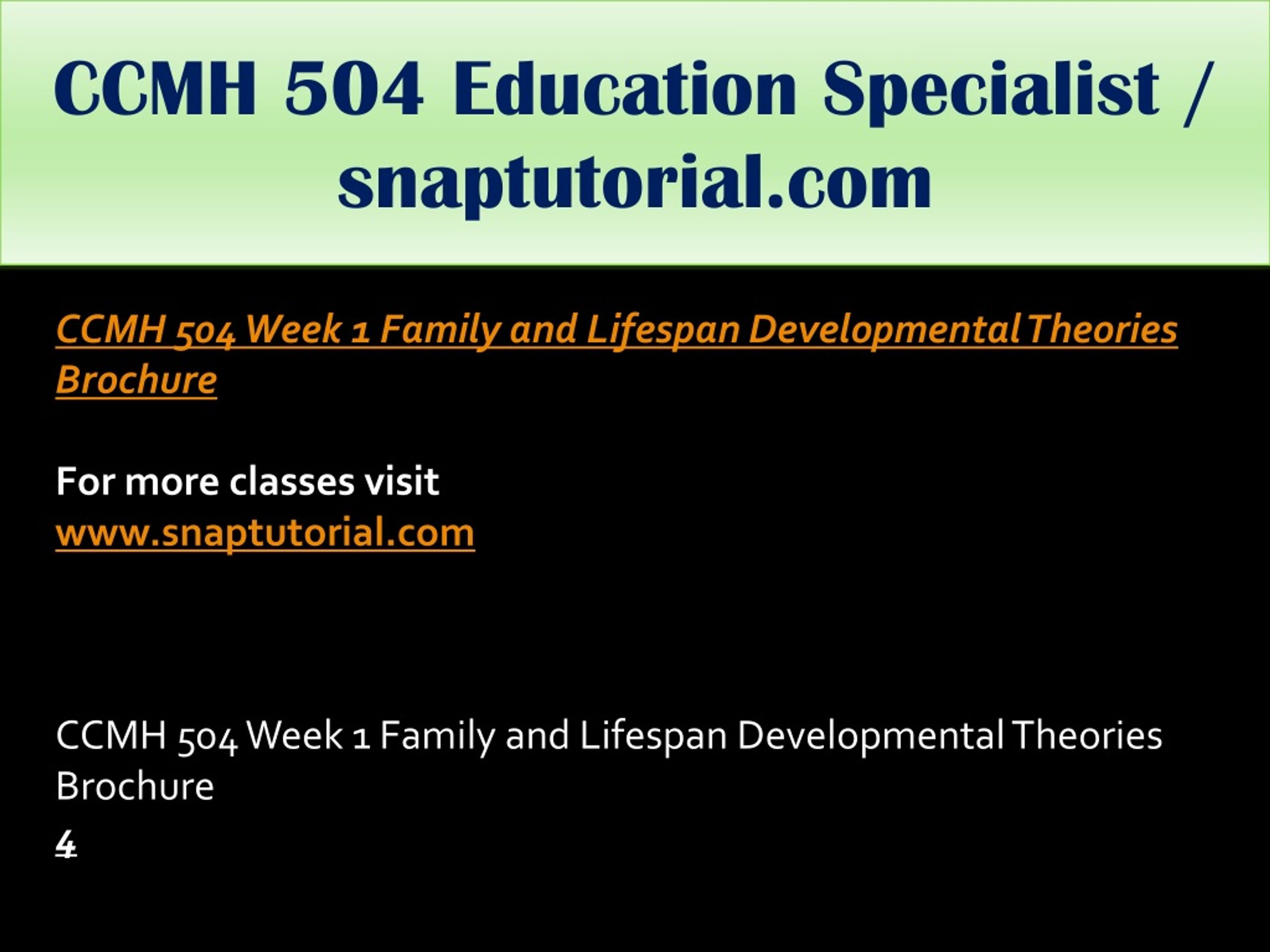 CCMH 504 Education Specialist / snaptutorial.com

CCMH 504 Week 1 Family and Lifespan Developmental Theories Brochure

For more classes visit
www.snaptutorial.com

CCMH 504 Week 1 Family and Lifespan Developmental Theories Brochure

4